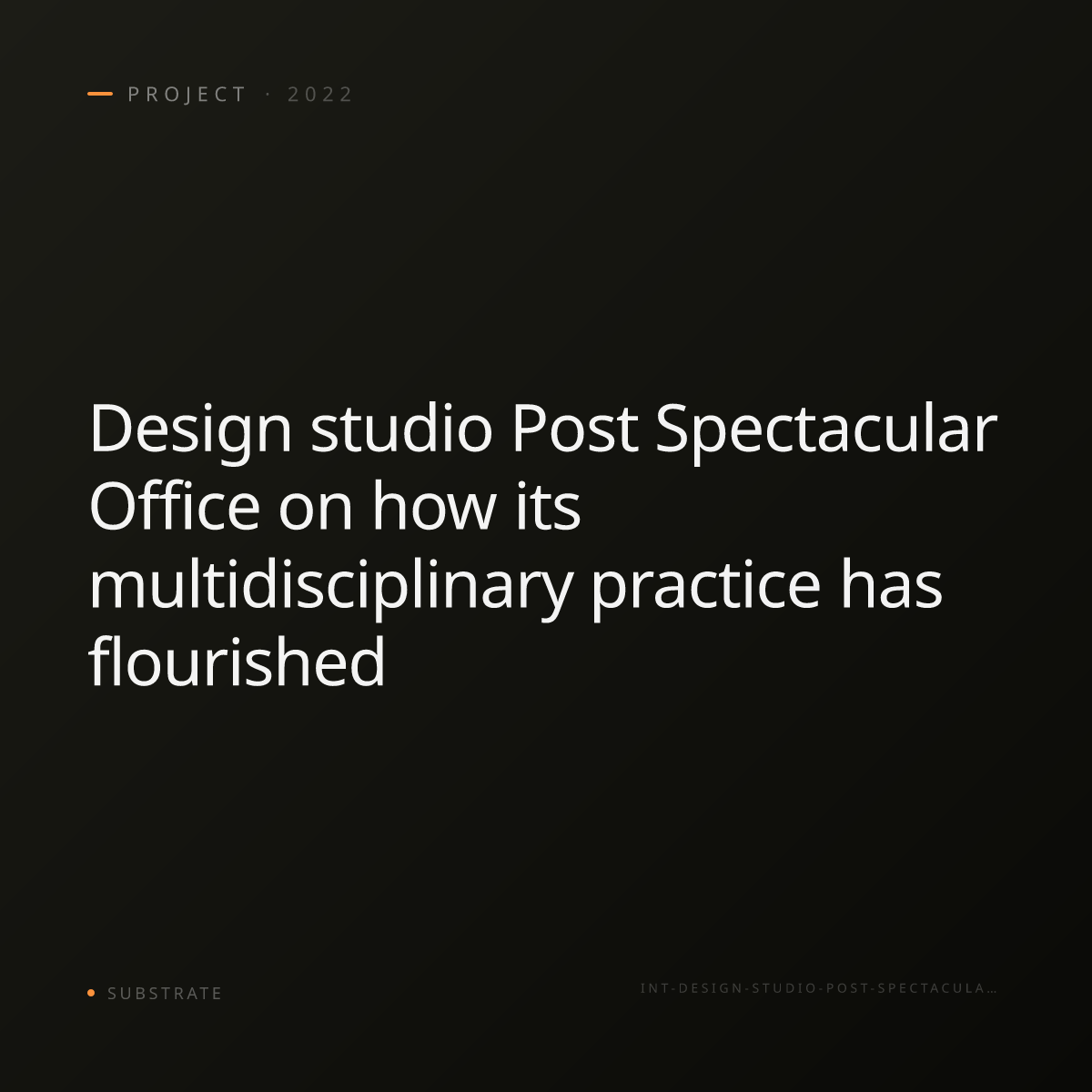 PROJECT · 2022

Design studio Post Spectacular Office on how its multidisciplinary practice has flourished

SUBSTRATE

INT-DESIGN-STUDIO-POST-SPECTACULA…